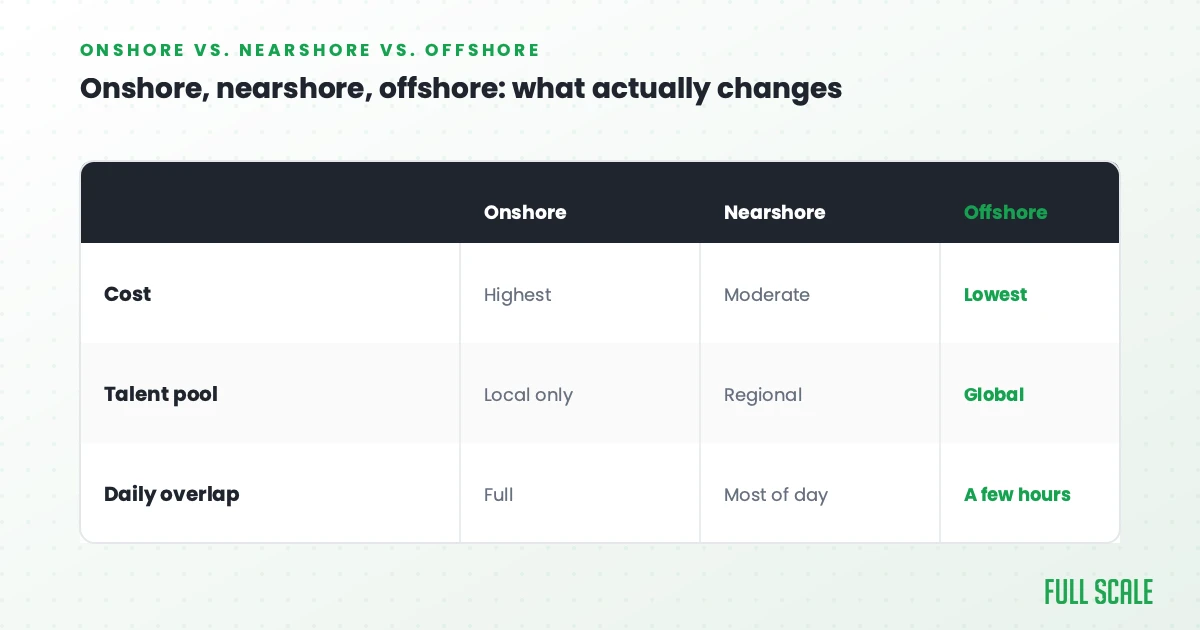 ONSHORE VS. NEARSHORE VS. OFFSHORE

Onshore, nearshore, offshore: what actually changes

| | Onshore | Nearshore | Offshore |
|---|---|---|---|
| Cost | Highest | Moderate | Lowest |
| Talent pool | Local only | Regional | Global |
| Daily overlap | Full | Most of day | A few hours |

FULL SCALE